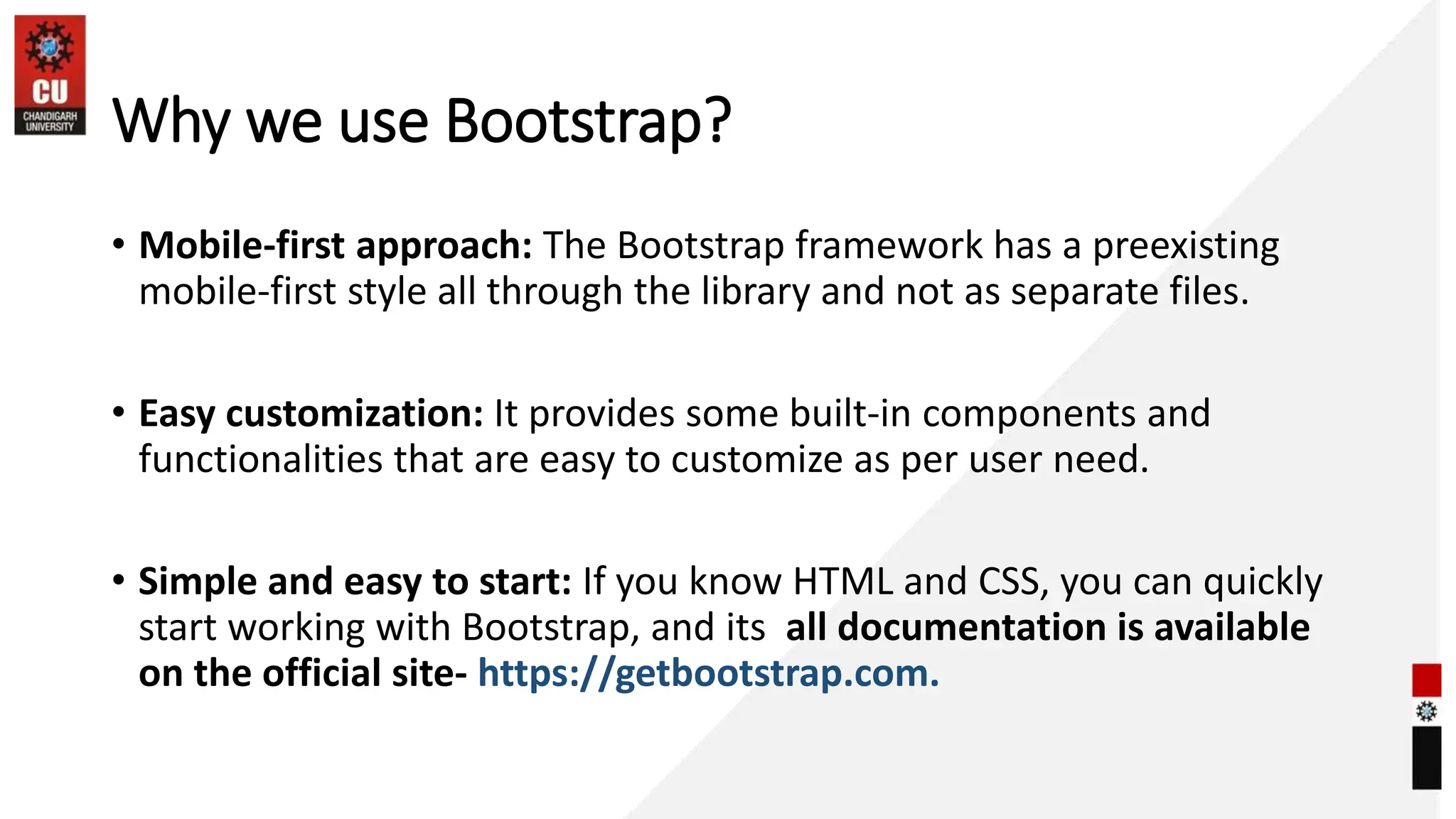 CU
CHANDIGARH UNIVERSITY

Why we use Bootstrap?

• Mobile-first approach: The Bootstrap framework has a preexisting mobile-first style all through the library and not as separate files.

• Easy customization: It provides some built-in components and functionalities that are easy to customize as per user need.

• Simple and easy to start: If you know HTML and CSS, you can quickly start working with Bootstrap, and its all documentation is available on the official site- https://getbootstrap.com.